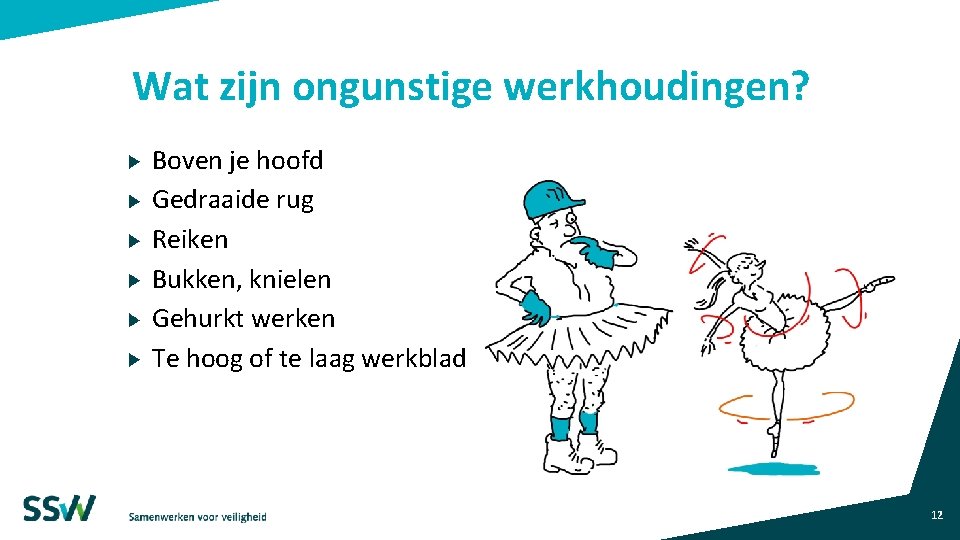 Wat zijn ongunstige werkhoudingen?

Boven je hoofd
Gedraaide rug
Reiken
Bukken, knielen
Gehurkt werken
Te hoog of te laag werkblad

SSW
Samenwerken voor veiligheid

12